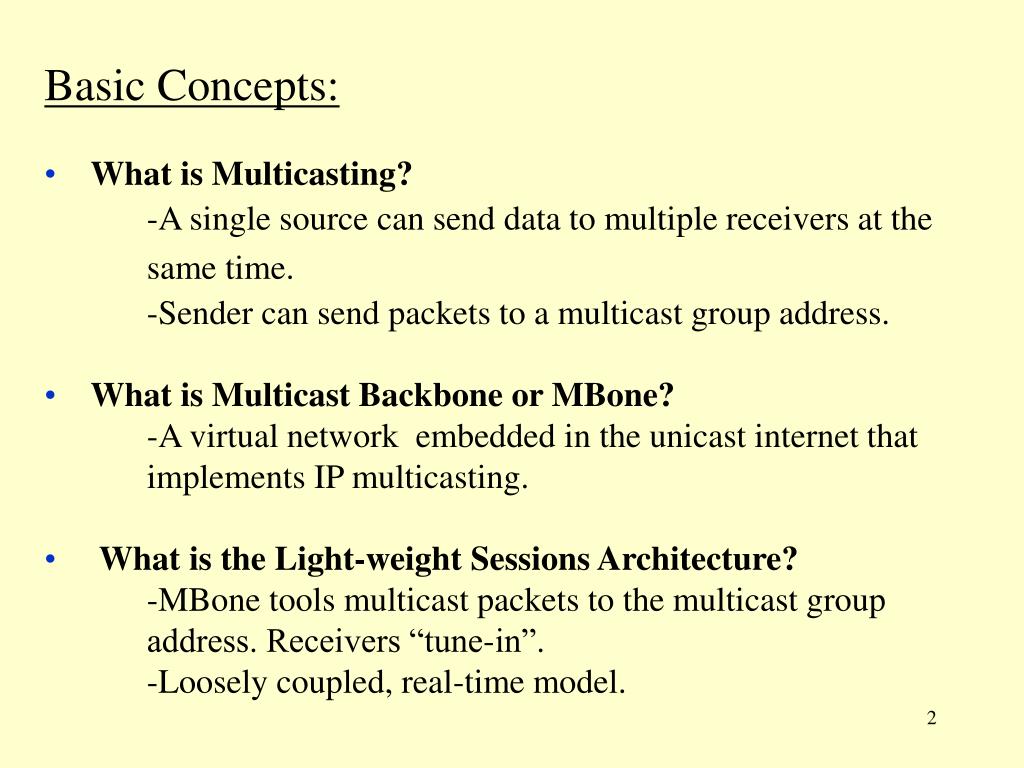 Basic Concepts:

• What is Multicasting?
-A single source can send data to multiple receivers at the same time.
-Sender can send packets to a multicast group address.

• What is Multicast Backbone or MBone?
-A virtual network embedded in the unicast internet that implements IP multicasting.

• What is the Light-weight Sessions Architecture?
-MBone tools multicast packets to the multicast group address. Receivers “tune-in”.
-Loosely coupled, real-time model.

2